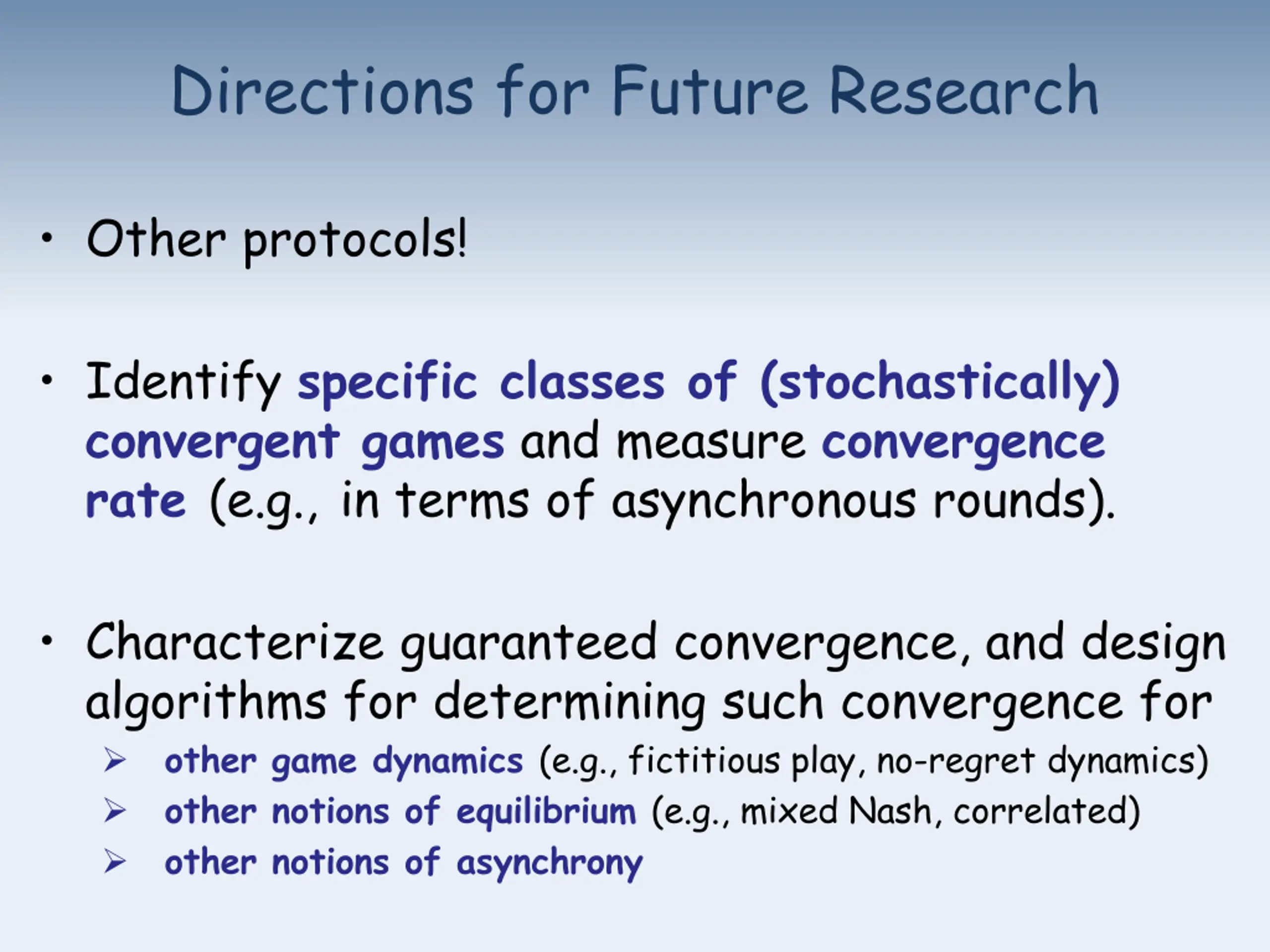 Directions for Future Research

• Other protocols!

• Identify specific classes of (stochastically) convergent games and measure convergence rate (e.g., in terms of asynchronous rounds).

• Characterize guaranteed convergence, and design algorithms for determining such convergence for
➢ other game dynamics (e.g., fictitious play, no-regret dynamics)
➢ other notions of equilibrium (e.g., mixed Nash, correlated)
➢ other notions of asynchrony